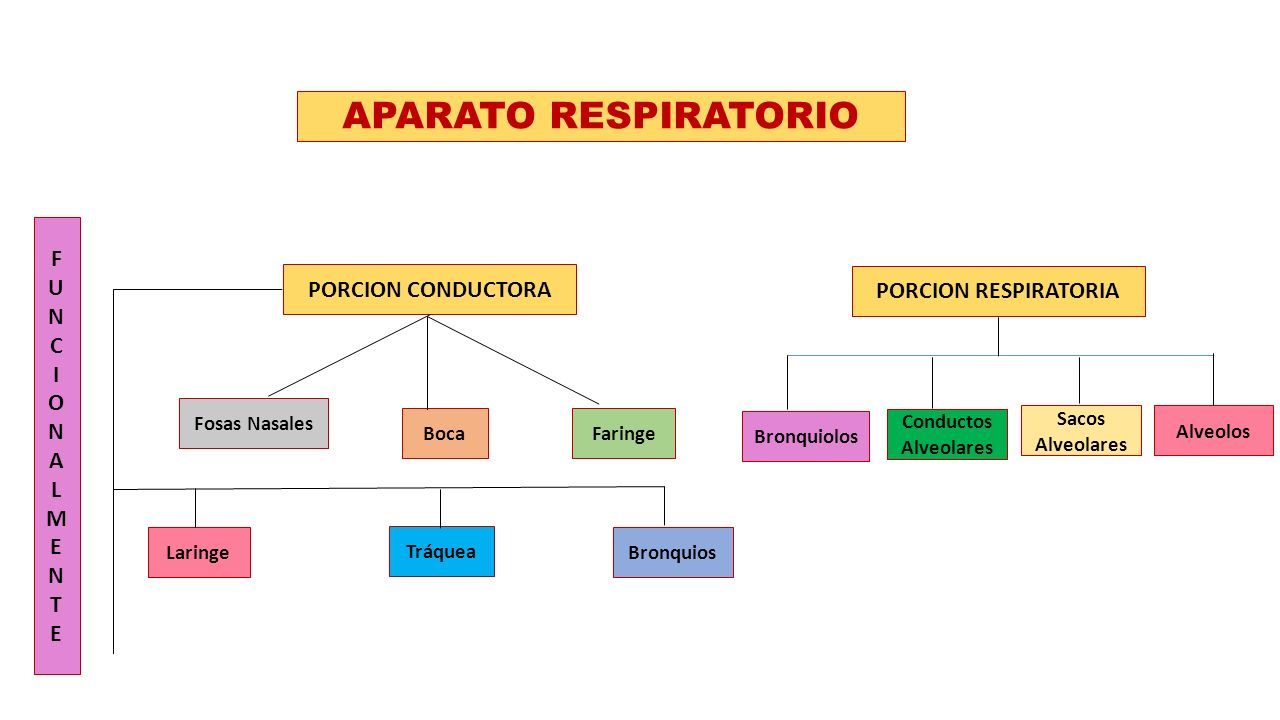 APARATO RESPIRATORIO

FUNCIONALMENTE

PORCION CONDUCTORA

Fosas Nasales

Boca

Faringe

Laringe

Tráquea

Bronquios

PORCION RESPIRATORIA

Bronquiolos

Conductos Alveolares

Sacos Alveolares

Alveolos